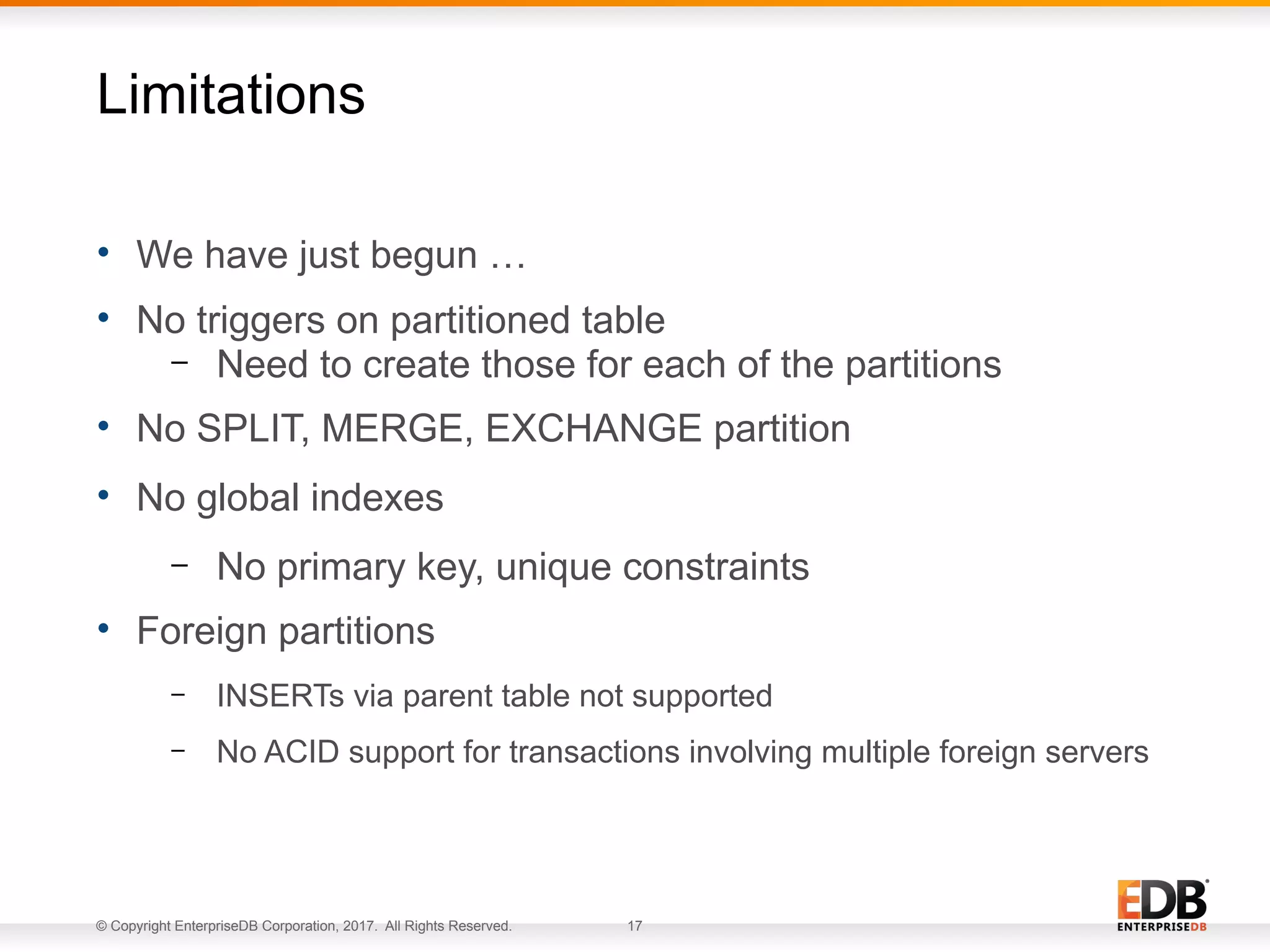 Limitations

• We have just begun …
• No triggers on partitioned table
  – Need to create those for each of the partitions
• No SPLIT, MERGE, EXCHANGE partition
• No global indexes
  – No primary key, unique constraints
• Foreign partitions
  – INSERTs via parent table not supported
  – No ACID support for transactions involving multiple foreign servers

© Copyright EnterpriseDB Corporation, 2017. All Rights Reserved. 17

EDB
ENTERPRISEDB